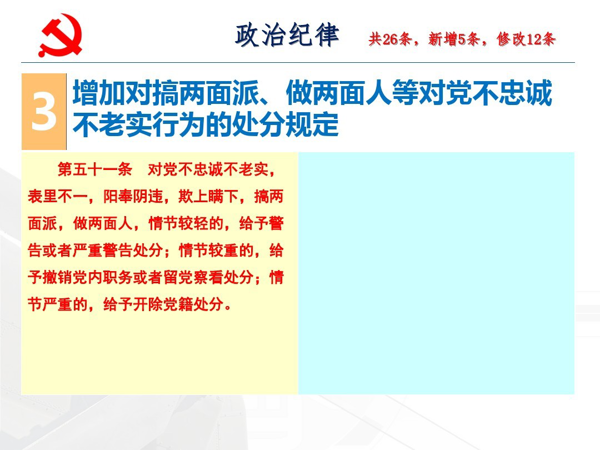 政治纪律 共26条，新增5条，修改12条

3 增加对搞两面派、做两面人等对党不忠诚不老实行为的处分规定

第五十一条　对党不忠诚不老实，表里不一，阳奉阴违，欺上瞒下，搞两面派，做两面人，情节较轻的，给予警告或者严重警告处分；情节较重的，给予撤销党内职务或者留党察看处分；情节严重的，给予开除党籍处分。